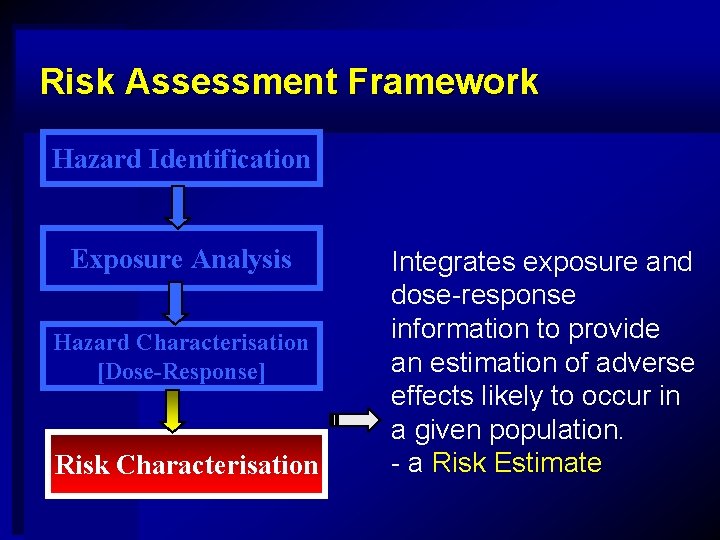 Risk Assessment Framework

Hazard Identification

Exposure Analysis

Hazard Characterisation [Dose-Response]

Risk Characterisation

Integrates exposure and dose-response information to provide an estimation of adverse effects likely to occur in a given population.
- a Risk Estimate